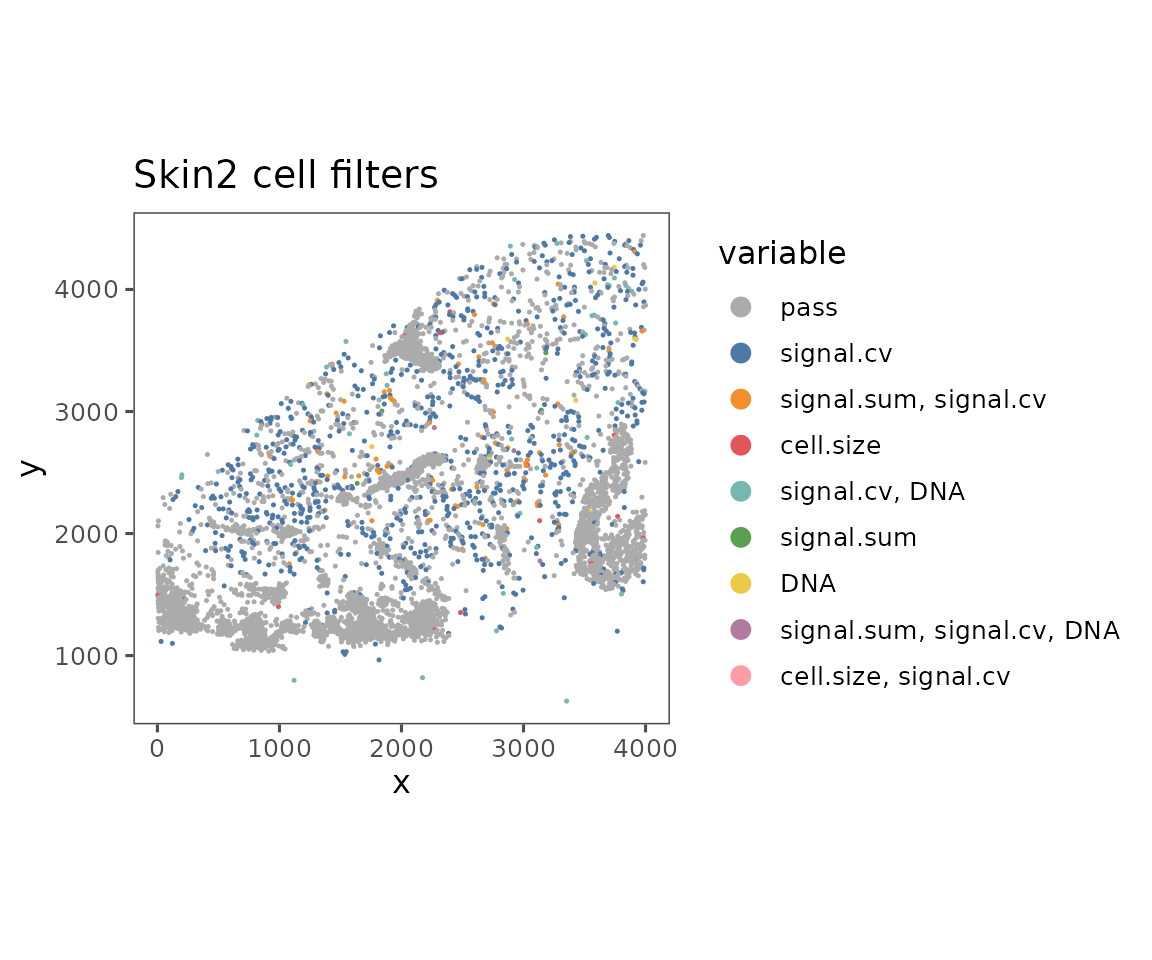 Skin2 cell filters

y
4000
3000
2000
1000

0 1000 2000 3000 4000
x

variable
pass
signal.cv
signal.sum, signal.cv
cell.size
signal.cv, DNA
signal.sum
DNA
signal.sum, signal.cv, DNA
cell.size, signal.cv